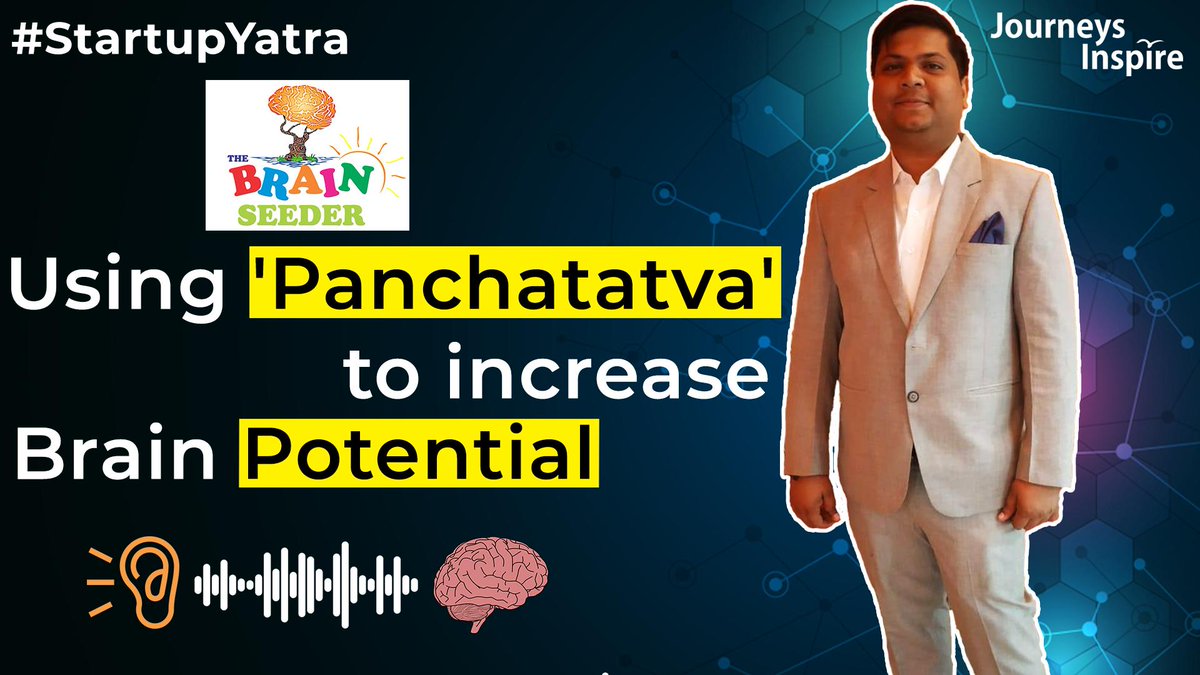 #StartupYatra

Journeys Inspire

THE BRAIN SEEDER

Using 'Panchatatva' to increase Brain Potential